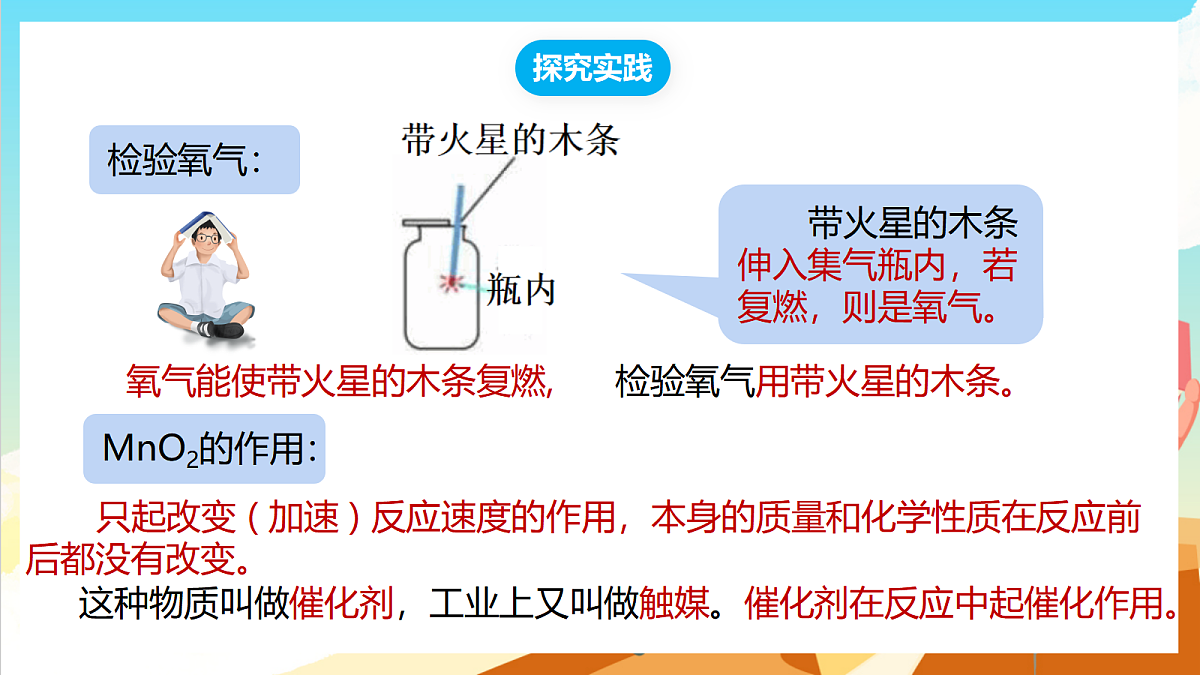 探究实践

检验氧气：

带火星的木条

瓶内

带火星的木条伸入集气瓶内，若复燃，则是氧气。

氧气能使带火星的木条复燃，　检验氧气用带火星的木条。

$MnO_2$的作用：

只起改变（加速）反应速度的作用，本身的质量和化学性质在反应前后都没有改变。

这种物质叫做催化剂，工业上又叫做触媒。催化剂在反应中起催化作用。